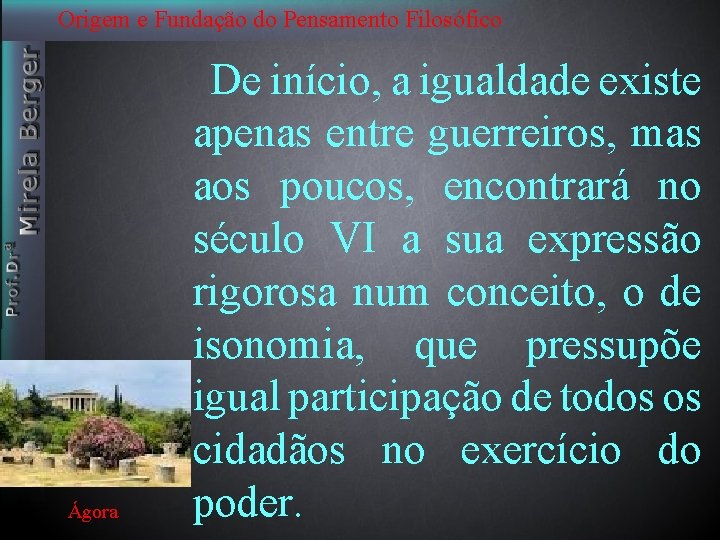 Origem e Fundação do Pensamento Filosófico

Prof.Drª Mirela Berger

De início, a igualdade existe apenas entre guerreiros, mas aos poucos, encontrará no século VI a sua expressão rigorosa num conceito, o de isonomia, que pressupõe igual participação de todos os cidadãos no exercício do poder.

Ágora